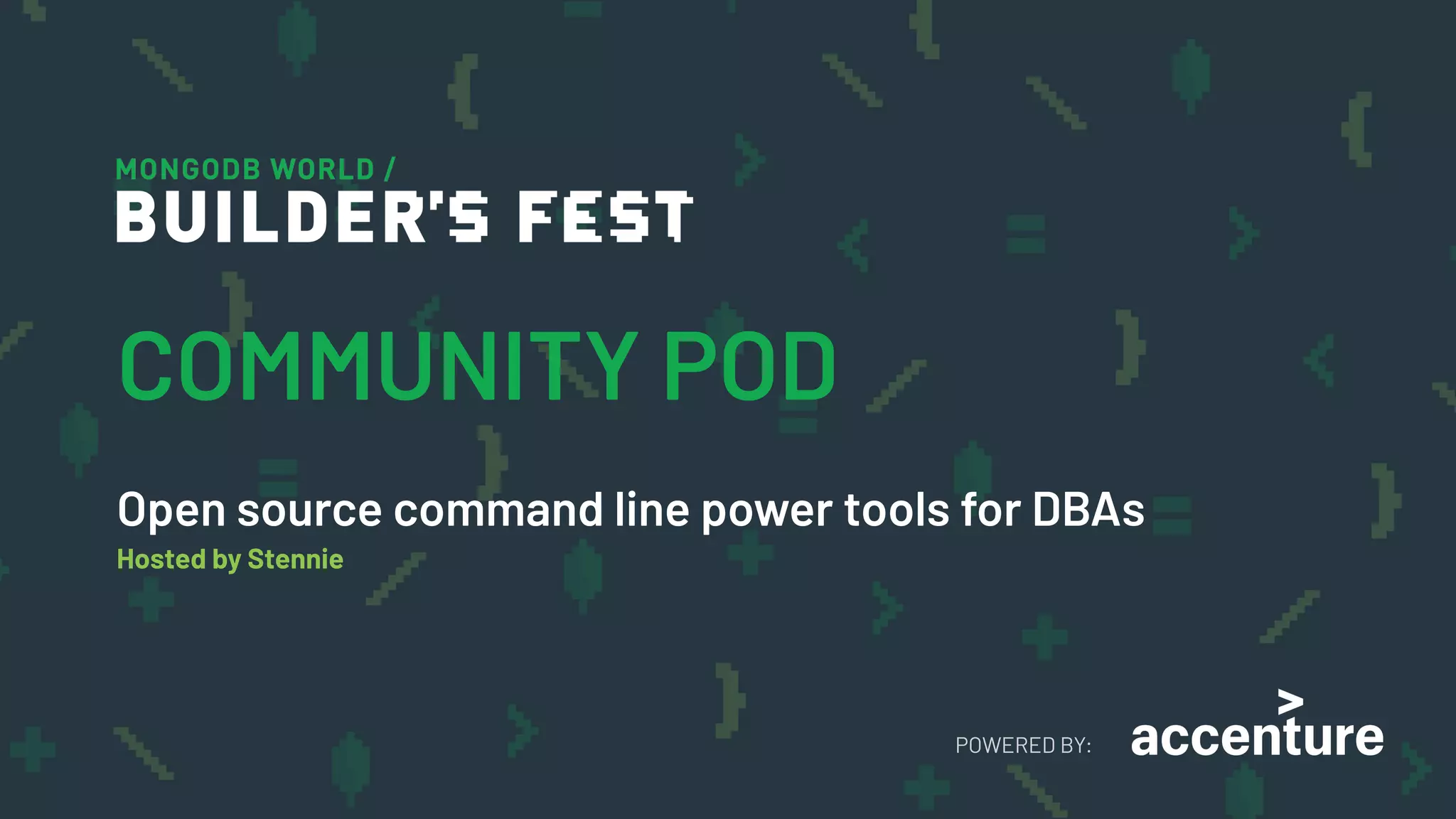 MONGODB WORLD /
BUILDER'S FEST

COMMUNITY POD

Open source command line power tools for DBAs
Hosted by Stennie

POWERED BY: accenture